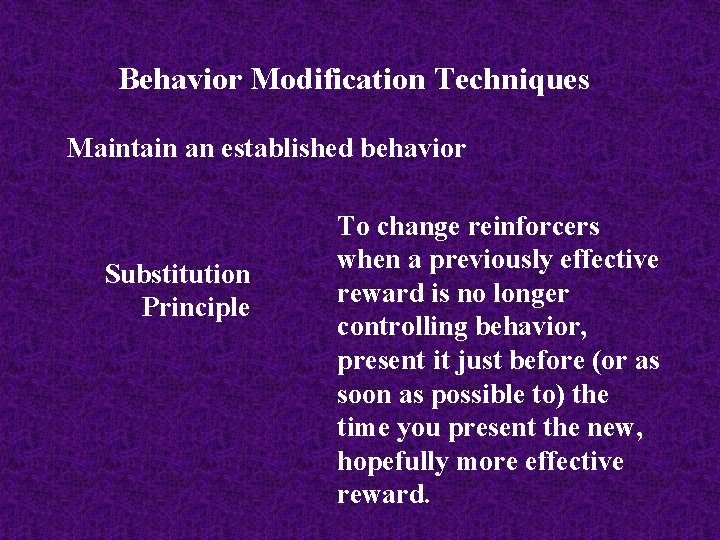 Behavior Modification Techniques

Maintain an established behavior

Substitution Principle

To change reinforcers when a previously effective reward is no longer controlling behavior, present it just before (or as soon as possible to) the time you present the new, hopefully more effective reward.